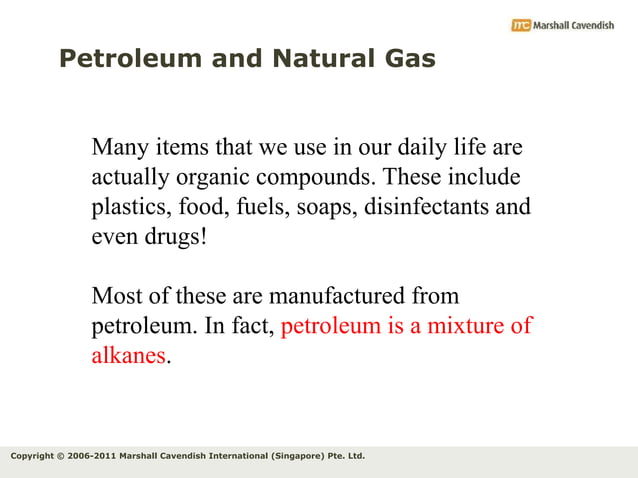 mc Marshall Cavendish

Petroleum and Natural Gas

Many items that we use in our daily life are actually organic compounds. These include plastics, food, fuels, soaps, disinfectants and even drugs!

Most of these are manufactured from petroleum. In fact, petroleum is a mixture of alkanes.

Copyright © 2006-2011 Marshall Cavendish International (Singapore) Pte. Ltd.